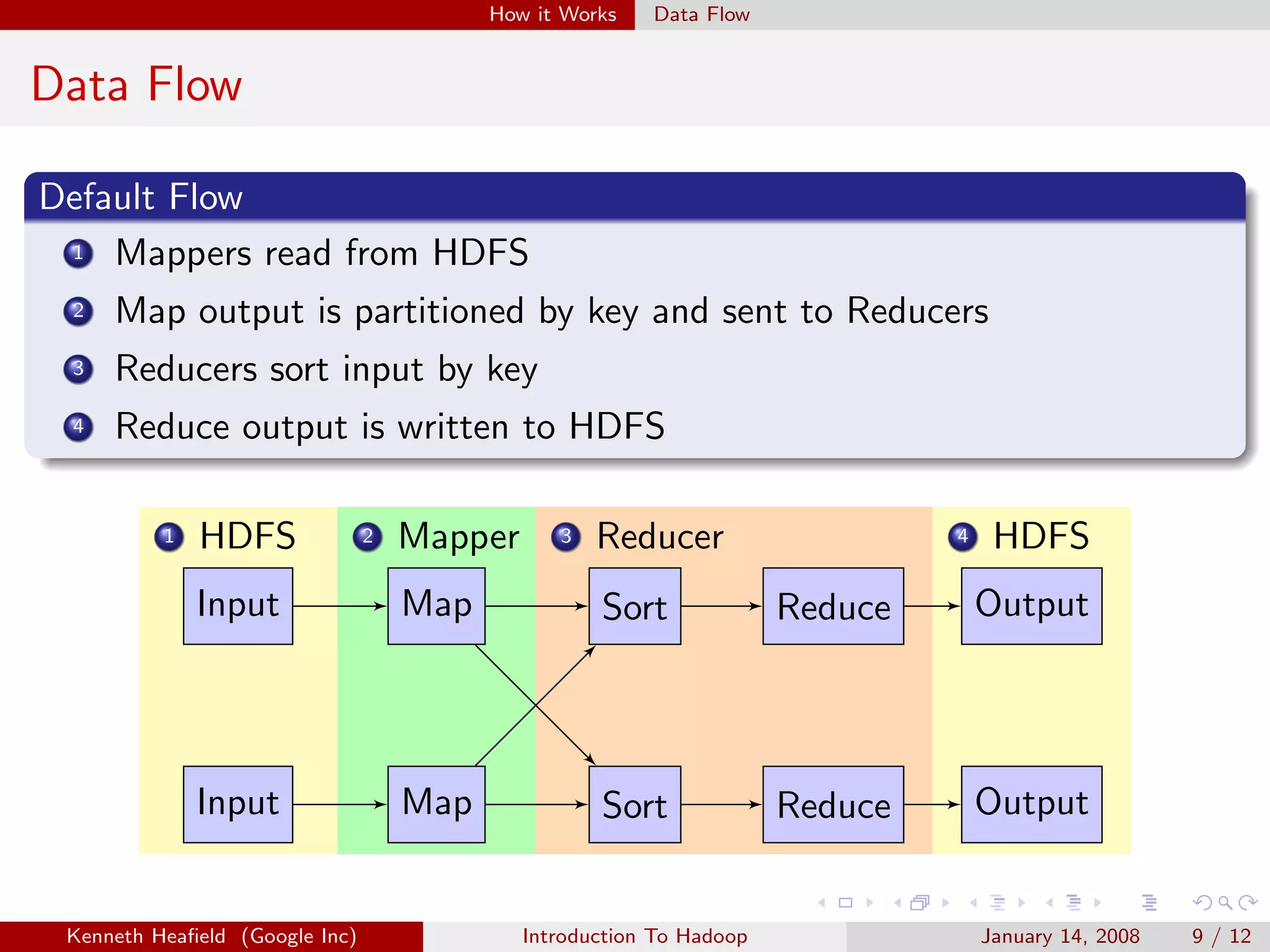 How it Works Data Flow

Data Flow

Default Flow

1 Mappers read from HDFS
2 Map output is partitioned by key and sent to Reducers
3 Reducers sort input by key
4 Reduce output is written to HDFS

1 HDFS
2 Mapper
3 Reducer
4 HDFS

Input
Map
Sort
Reduce
Output

Input
Map
Sort
Reduce
Output

Kenneth Heafield (Google Inc) Introduction To Hadoop January 14, 2008 9 / 12